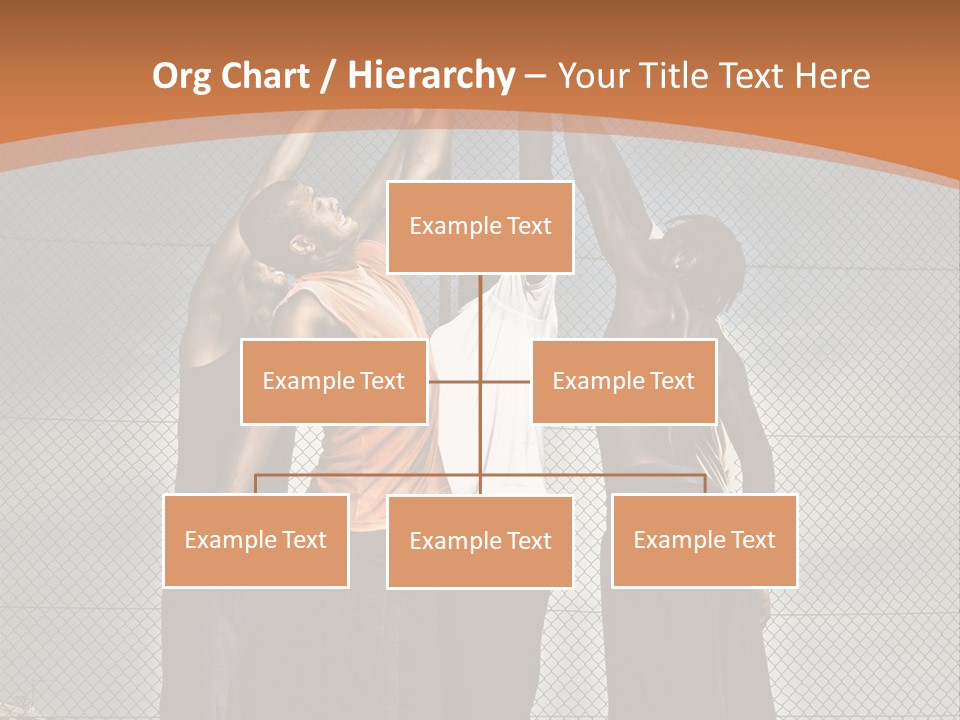 Org Chart / Hierarchy – Your Title Text Here

Example Text

Example Text

Example Text

Example Text

Example Text

Example Text